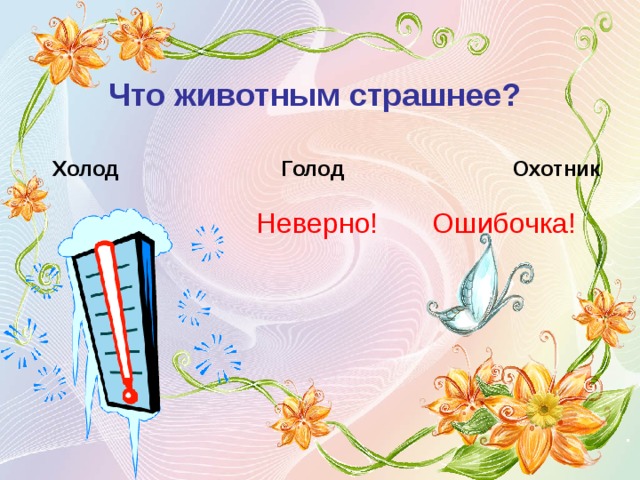 Что животным страшнее?

Холод

Голод

Охотник

Неверно!

Ошибочка!